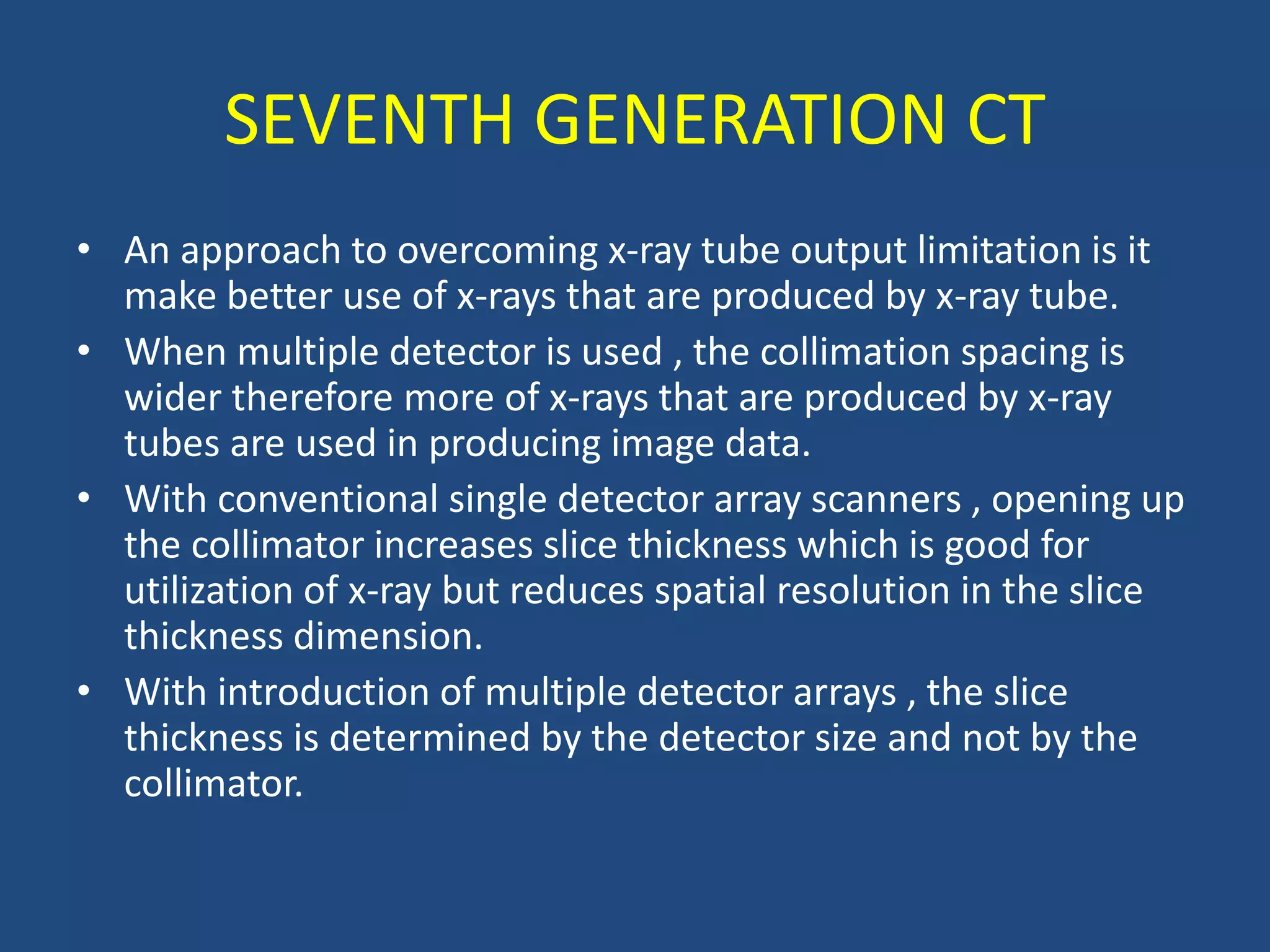 SEVENTH GENERATION CT

• An approach to overcoming x-ray tube output limitation is it make better use of x-rays that are produced by x-ray tube.
• When multiple detector is used , the collimation spacing is wider therefore more of x-rays that are produced by x-ray tubes are used in producing image data.
• With conventional single detector array scanners , opening up the collimator increases slice thickness which is good for utilization of x-ray but reduces spatial resolution in the slice thickness dimension.
• With introduction of multiple detector arrays , the slice thickness is determined by the detector size and not by the collimator.